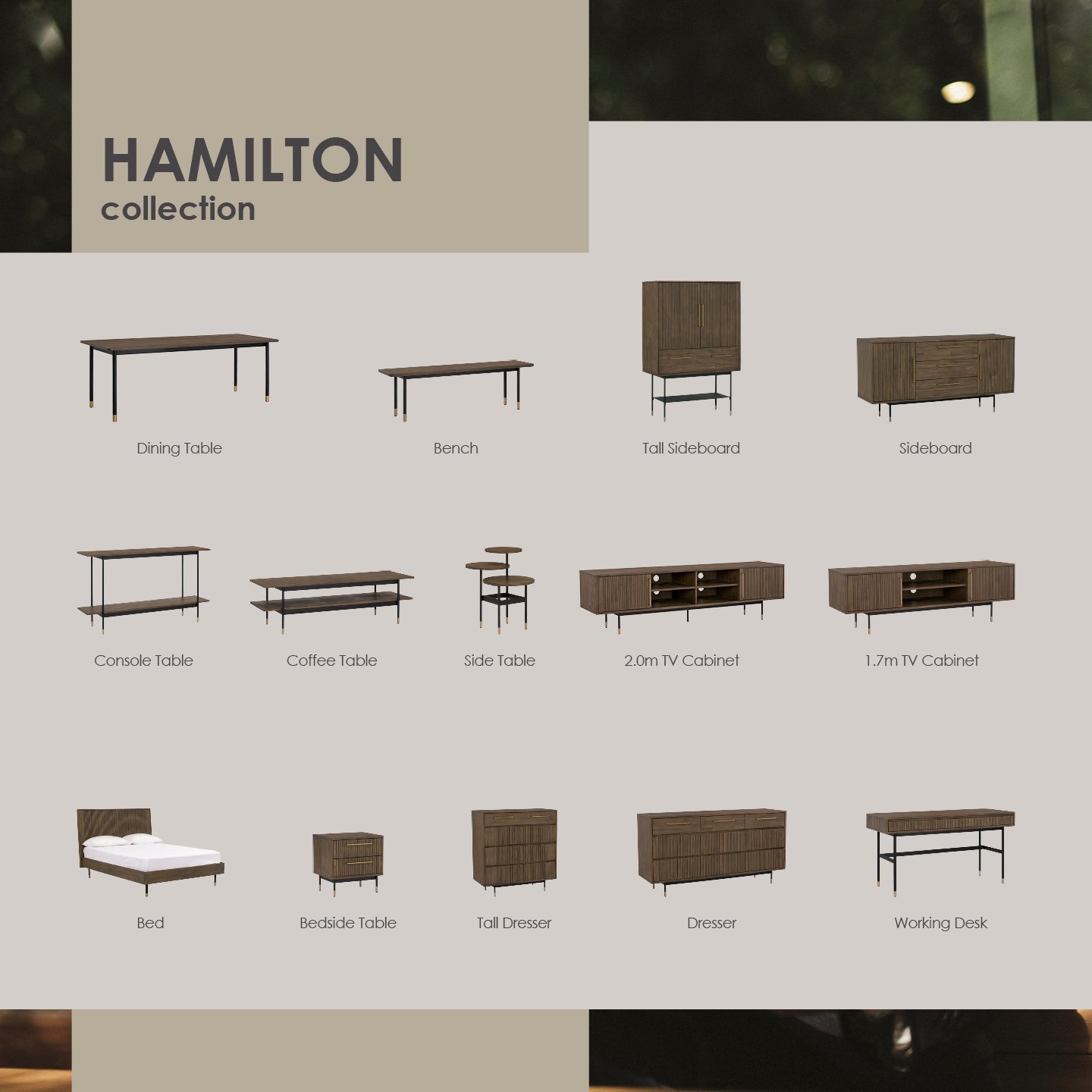 HAMILTON
collection

Dining Table

Bench

Tall Sideboard

Sideboard

Console Table

Coffee Table

Side Table

2.0m TV Cabinet

1.7m TV Cabinet

Bed

Bedside Table

Tall Dresser

Dresser

Working Desk